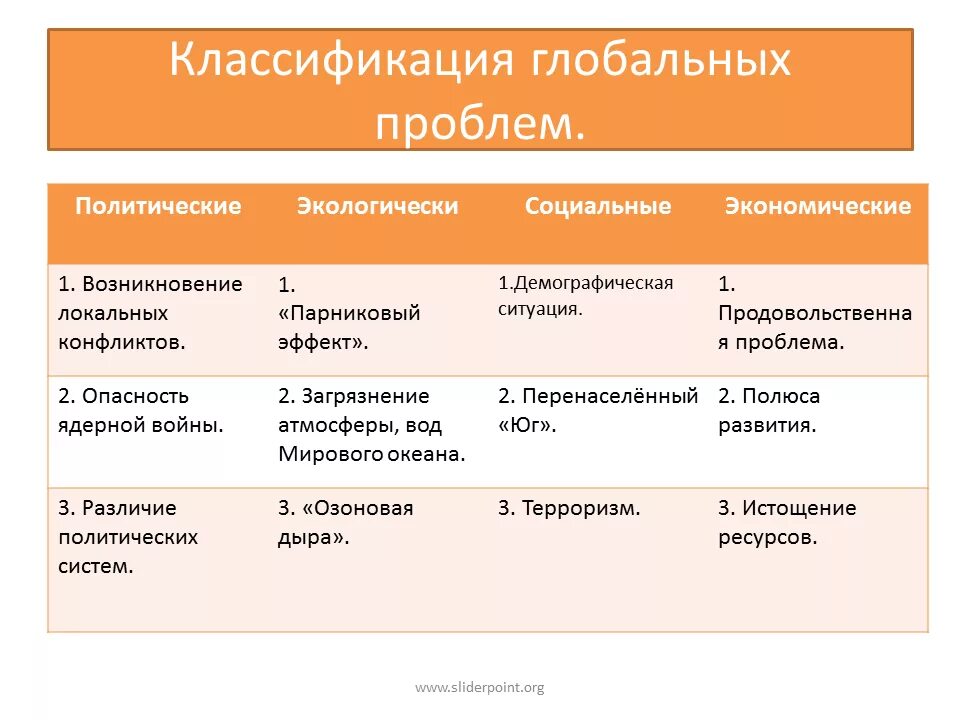 Классификация глобальных проблем.

| Политические | Экологически | Социальные | Экономические |
|---|---|---|---|
| 1. Возникновение локальных конфликтов. | 1. «Парниковый эффект». | 1.Демографическая ситуация. | 1. Продовольственная проблема. |
| 2. Опасность ядерной войны. | 2. Загрязнение атмосферы, вод Мирового океана. | 2. Перенаселённый «Юг». | 2. Полюса развития. |
| 3. Различие политических систем. | 3. «Озоновая дыра». | 3. Терроризм. | 3. Истощение ресурсов. |

www.sliderpoint.org